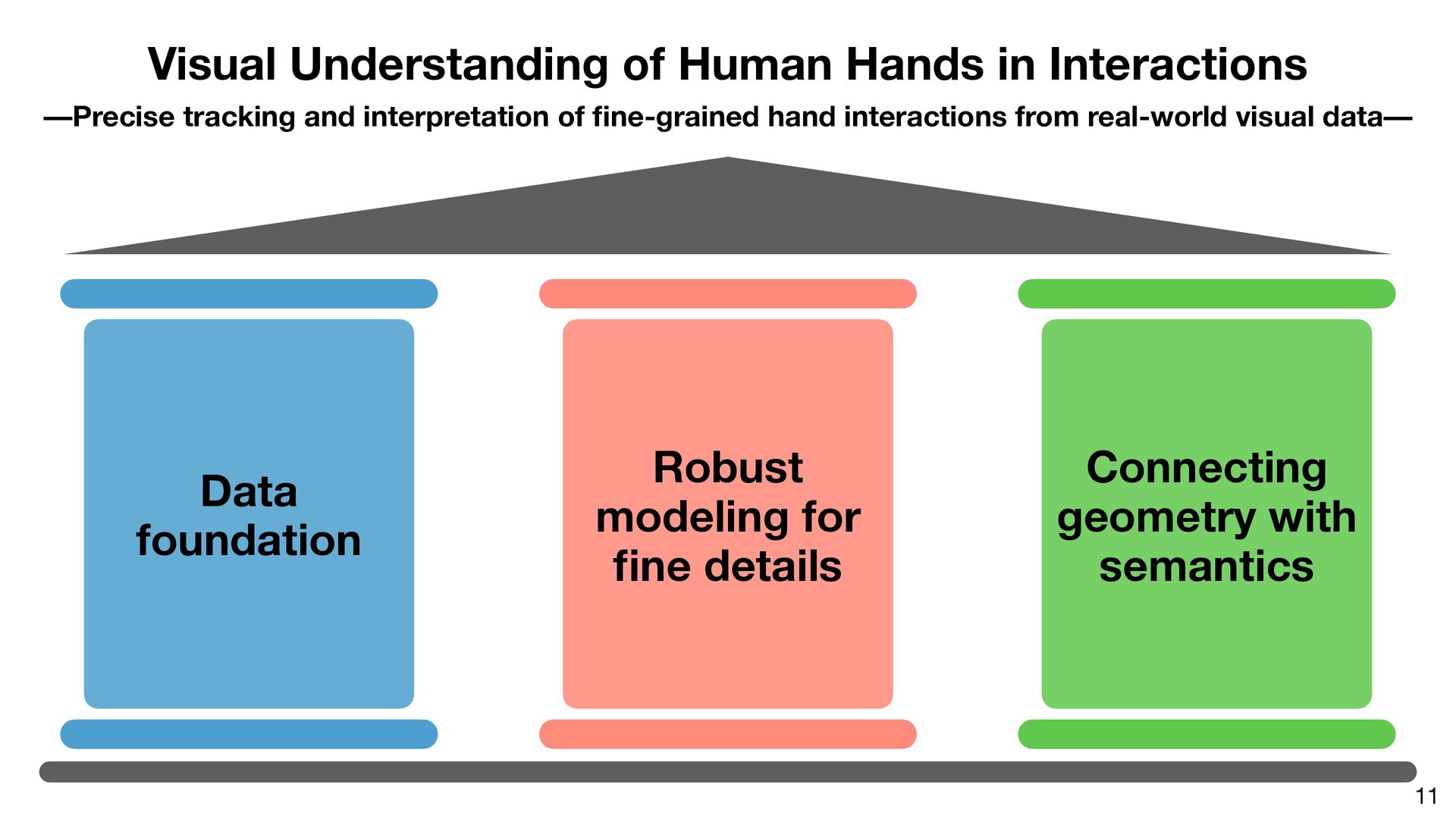 Visual Understanding of Human Hands in Interactions

—Precise tracking and interpretation of fine-grained hand interactions from real-world visual data—

Data foundation

Robust modeling for fine details

Connecting geometry with semantics

11